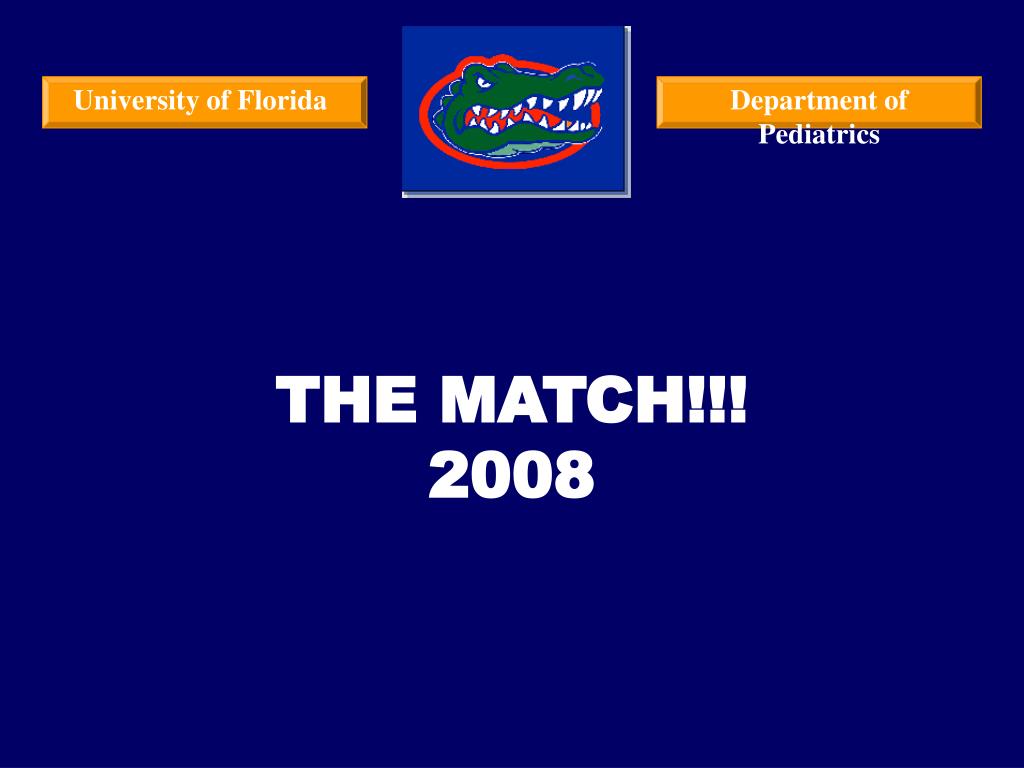 University of Florida

Department of Pediatrics

THE MATCH!!!
2008